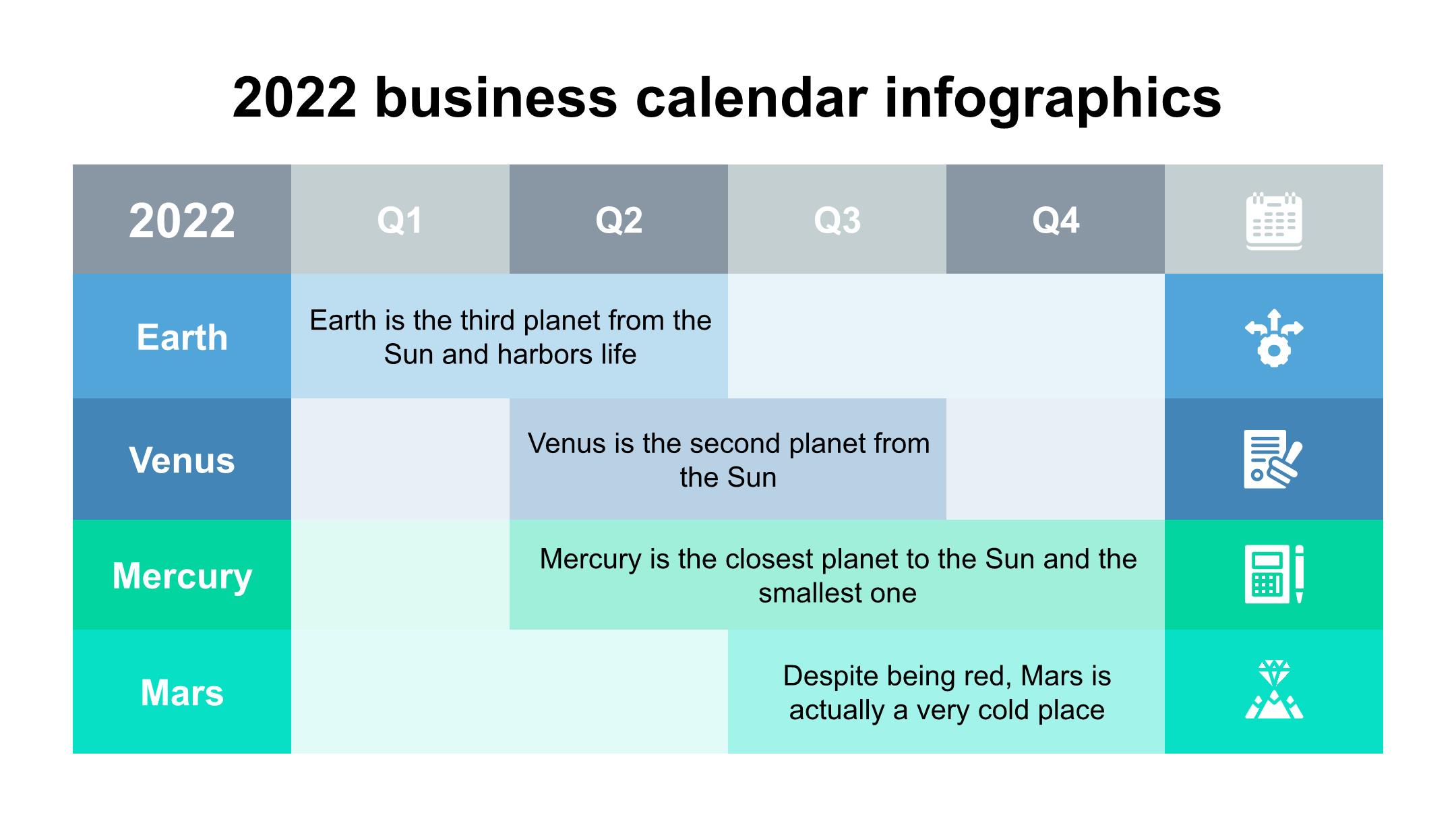 2022 business calendar infographics

| 2022 | Q1 | Q2 | Q3 | Q4 | |
|---|---|---|---|---|---|
| Earth | Earth is the third planet from the Sun and harbors life | | | | |
| Venus | | Venus is the second planet from the Sun | | | |
| Mercury | | Mercury is the closest planet to the Sun and the smallest one | | | |
| Mars | | | Despite being red, Mars is actually a very cold place | | |